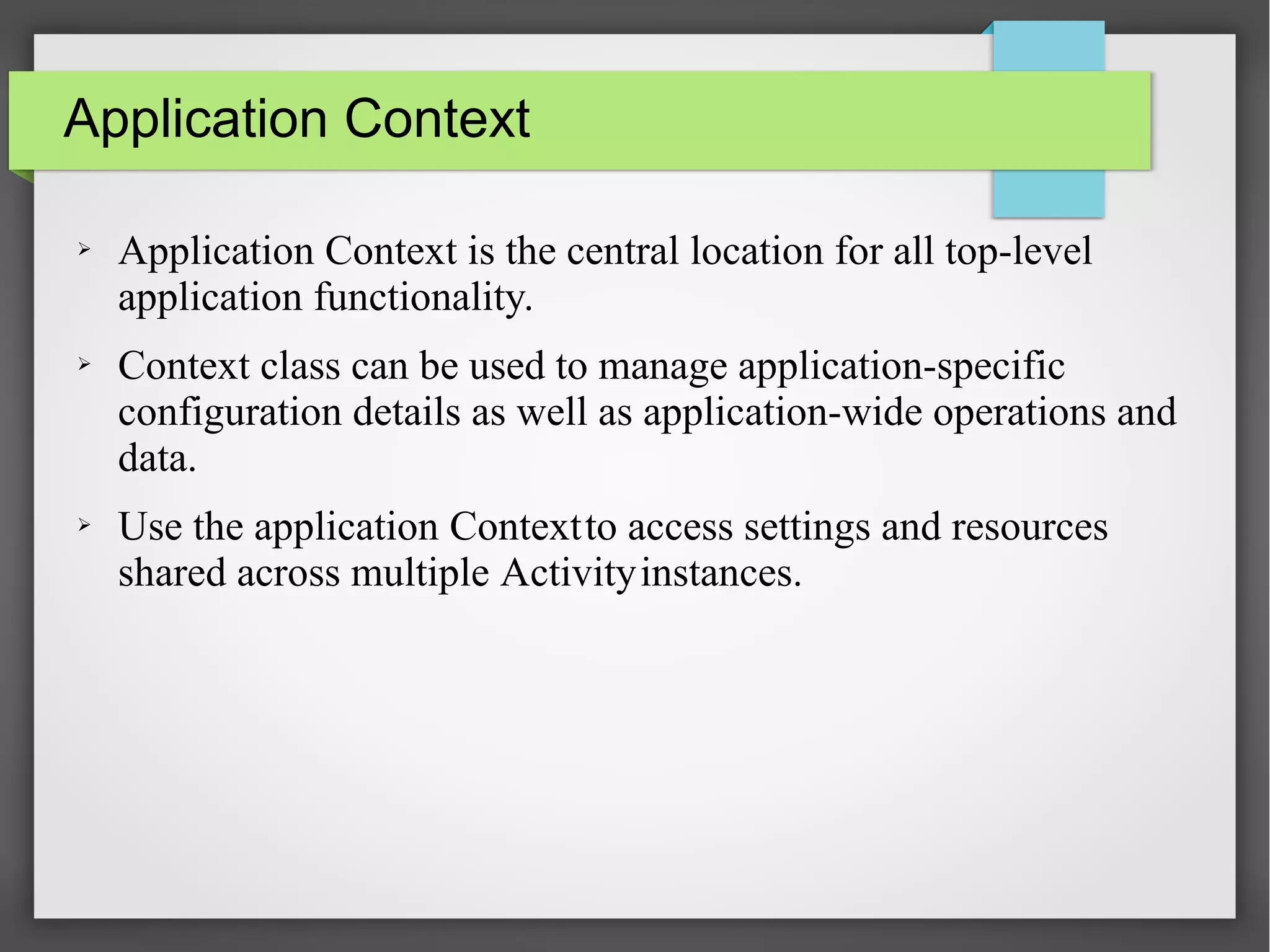 Application Context

➢ Application Context is the central location for all top-level application functionality.

➢ Context class can be used to manage application-specific configuration details as well as application-wide operations and data.

➢ Use the application Context to access settings and resources shared across multiple Activity instances.